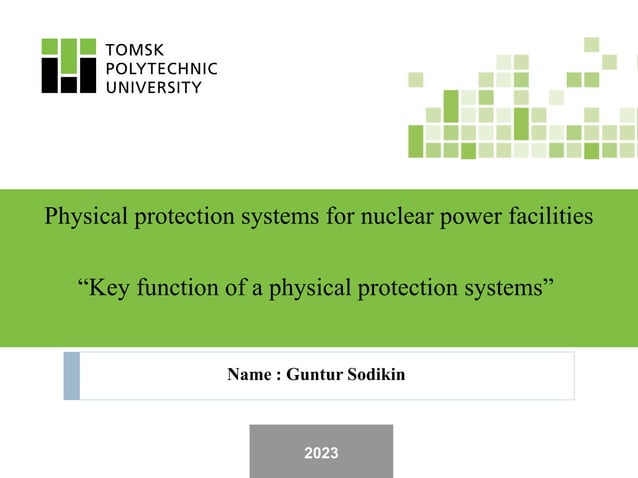 TOMSK
POLYTECHNIC
UNIVERSITY

Physical protection systems for nuclear power facilities

“Key function of a physical protection systems”

Name : Guntur Sodikin

2023